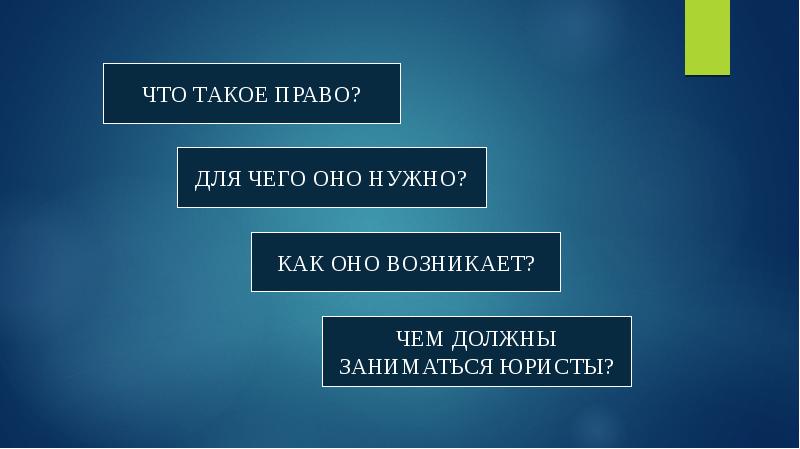 ЧТО ТАКОЕ ПРАВО?

ДЛЯ ЧЕГО ОНО НУЖНО?

КАК ОНО ВОЗНИКАЕТ?

ЧЕМ ДОЛЖНЫ ЗАНИМАТЬСЯ ЮРИСТЫ?